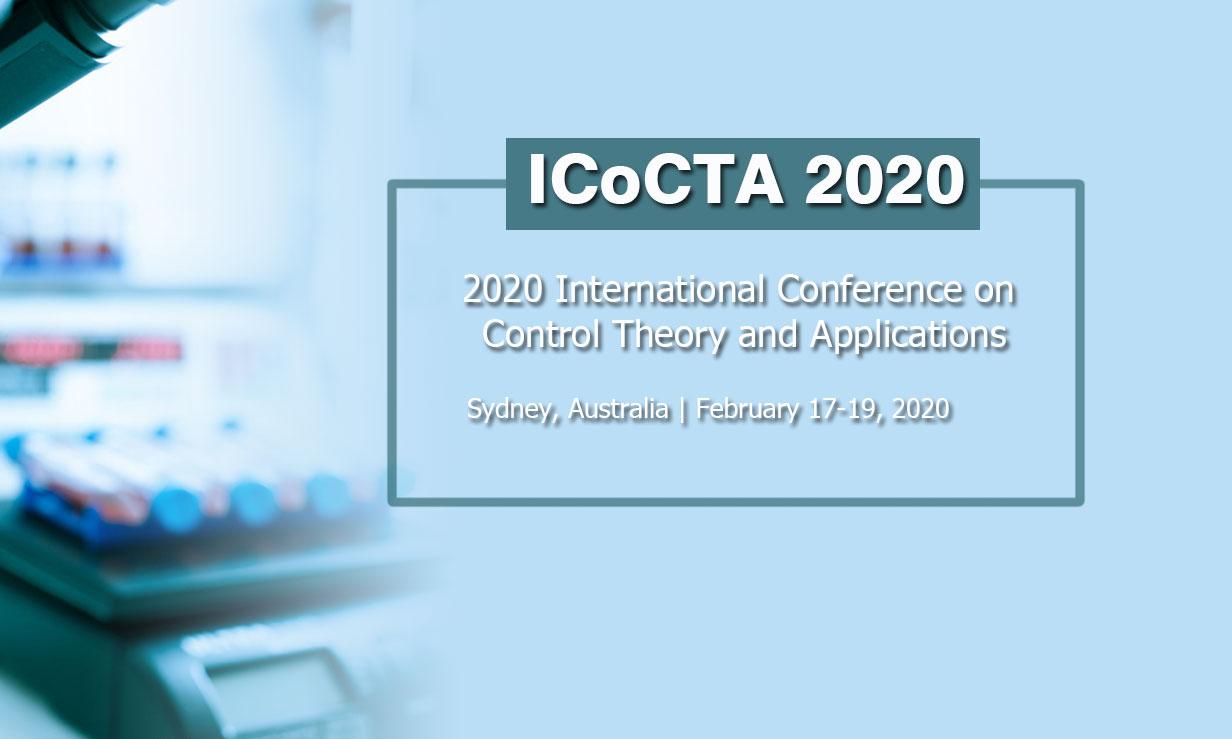 ICoCTA 2020

2020 International Conference on Control Theory and Applications

Sydney, Australia | February 17-19, 2020